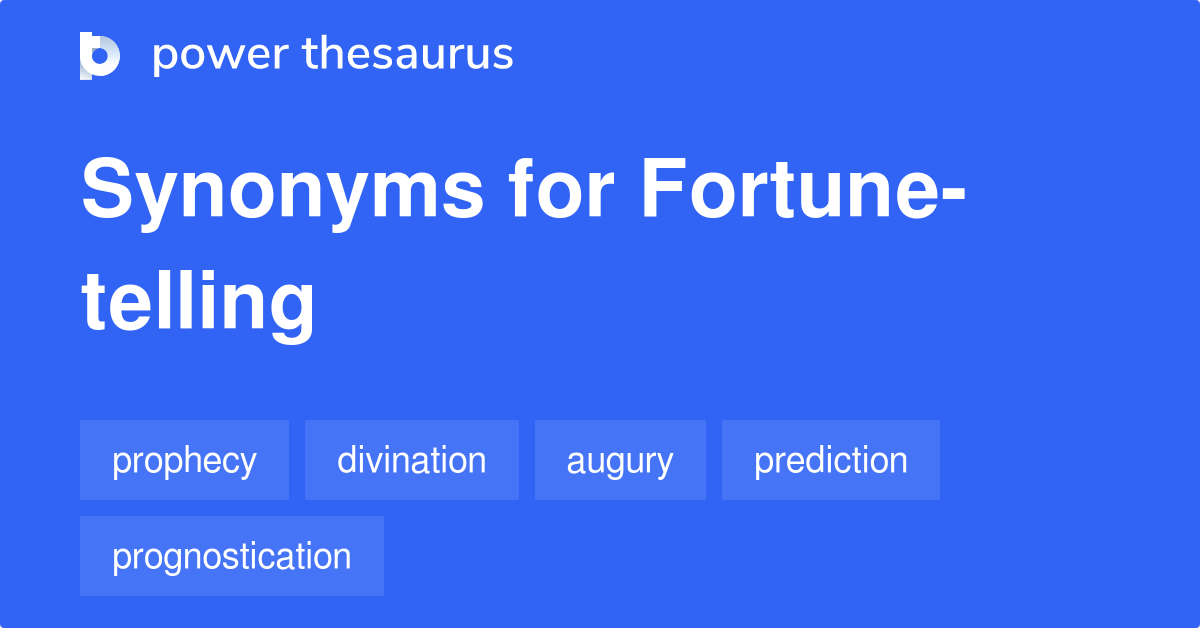 power thesaurus

Synonyms for Fortune-telling

prophecy
divination
augury
prediction
prognostication